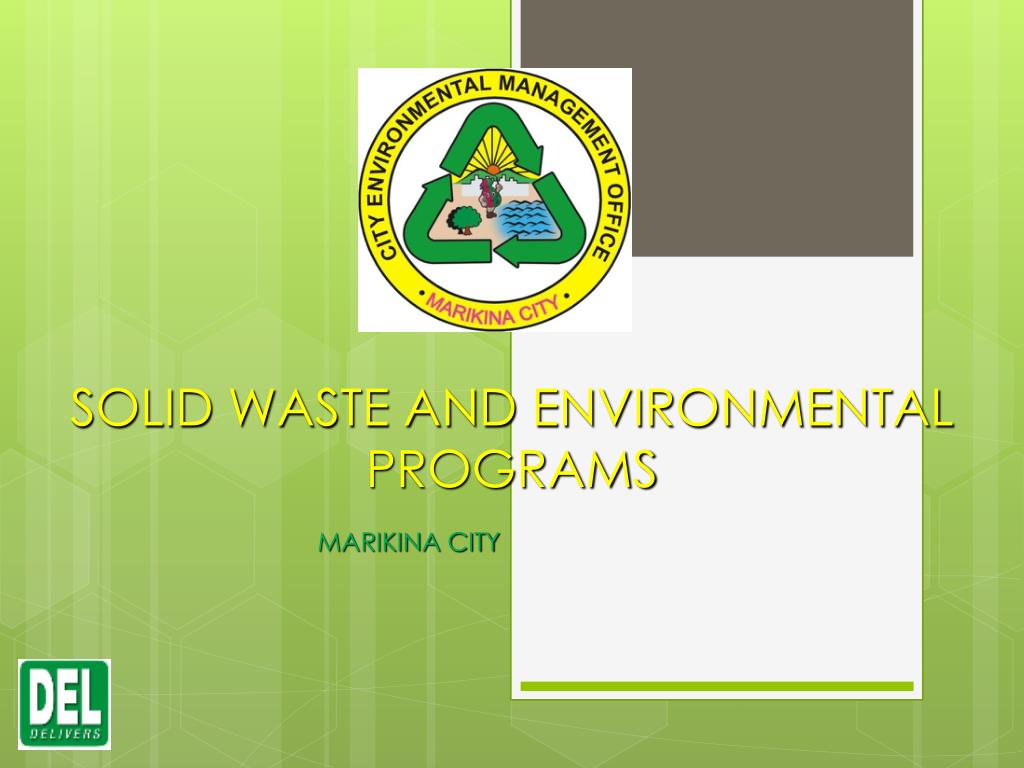 CITY ENVIRONMENTAL MANAGEMENT OFFICE
• MARIKINA CITY •

SOLID WASTE AND ENVIRONMENTAL PROGRAMS

MARIKINA CITY

DEL
DELIVERS